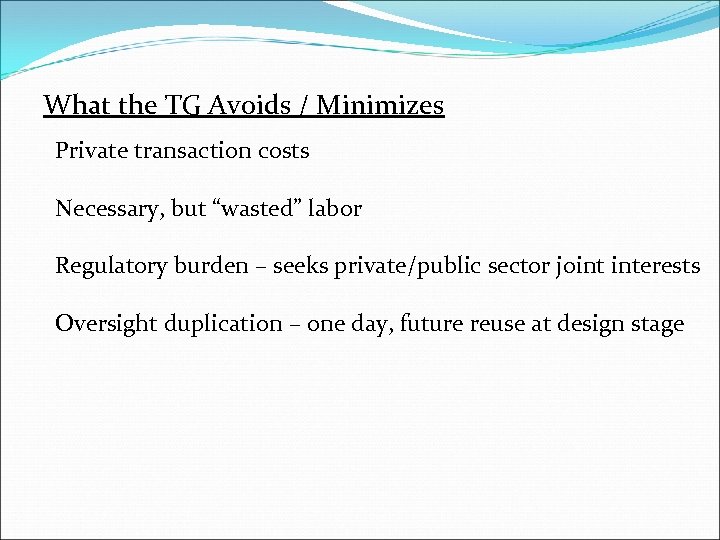 What the TG Avoids / Minimizes

Private transaction costs

Necessary, but “wasted” labor

Regulatory burden – seeks private/public sector joint interests

Oversight duplication – one day, future reuse at design stage